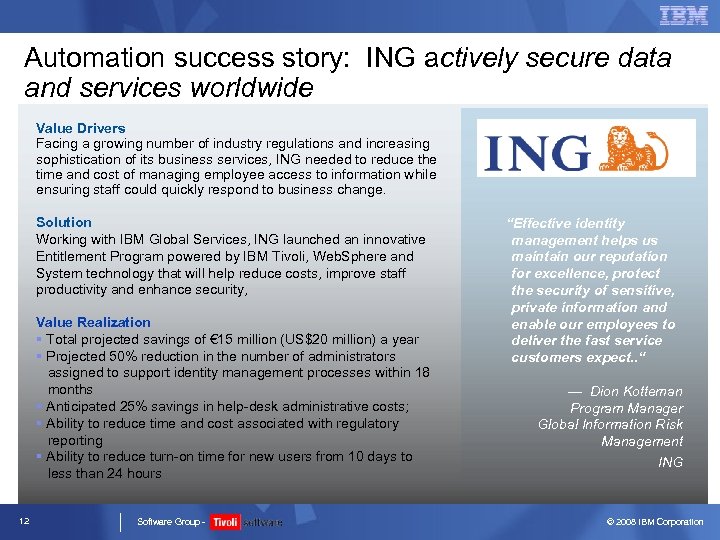 IBM

Automation success story: ING actively secure data and services worldwide

Value Drivers
Facing a growing number of industry regulations and increasing sophistication of its business services, ING needed to reduce the time and cost of managing employee access to information while ensuring staff could quickly respond to business change.

Solution
Working with IBM Global Services, ING launched an innovative Entitlement Program powered by IBM Tivoli, WebSphere and System technology that will help reduce costs, improve staff productivity and enhance security,

Value Realization
▪ Total projected savings of €15 million (US$20 million) a year
▪ Projected 50% reduction in the number of administrators assigned to support identity management processes within 18 months
▪ Anticipated 25% savings in help-desk administrative costs;
▪ Ability to reduce time and cost associated with regulatory reporting
▪ Ability to reduce turn-on time for new users from 10 days to less than 24 hours

ING

"Effective identity management helps us maintain our reputation for excellence, protect the security of sensitive, private information and enable our employees to deliver the fast service customers expect.."

— Dion Kotteman
Program Manager
Global Information Risk Management
ING

12

Software Group - Tivoli software

© 2008 IBM Corporation